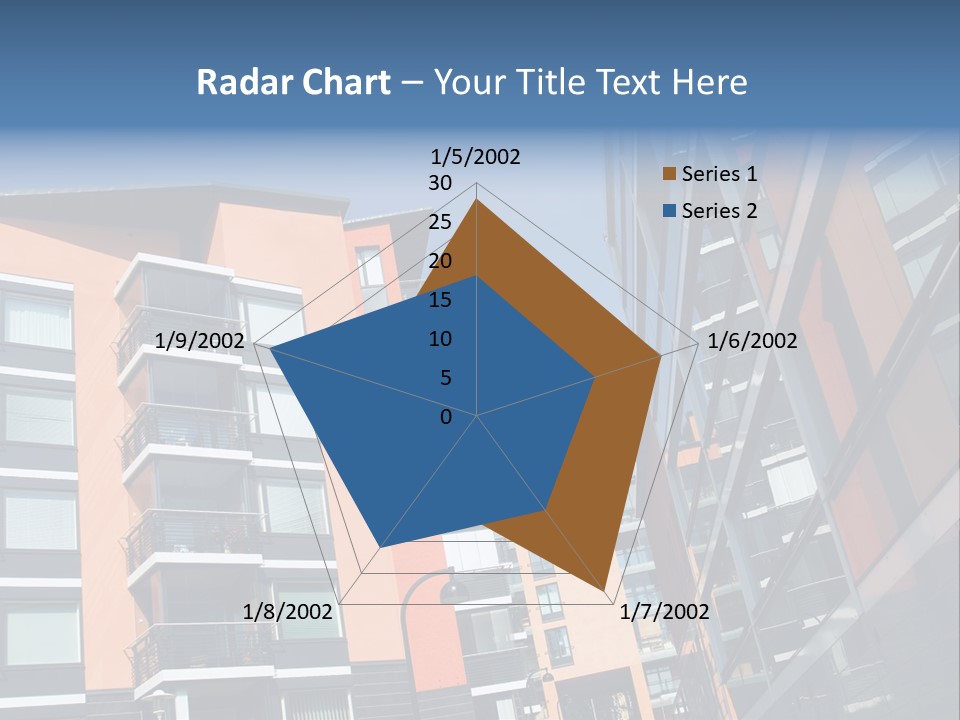 Radar Chart – Your Title Text Here

1/5/2002
30
25
20
15
10
5
0
1/6/2002
1/7/2002
1/8/2002
1/9/2002

Series 1
Series 2